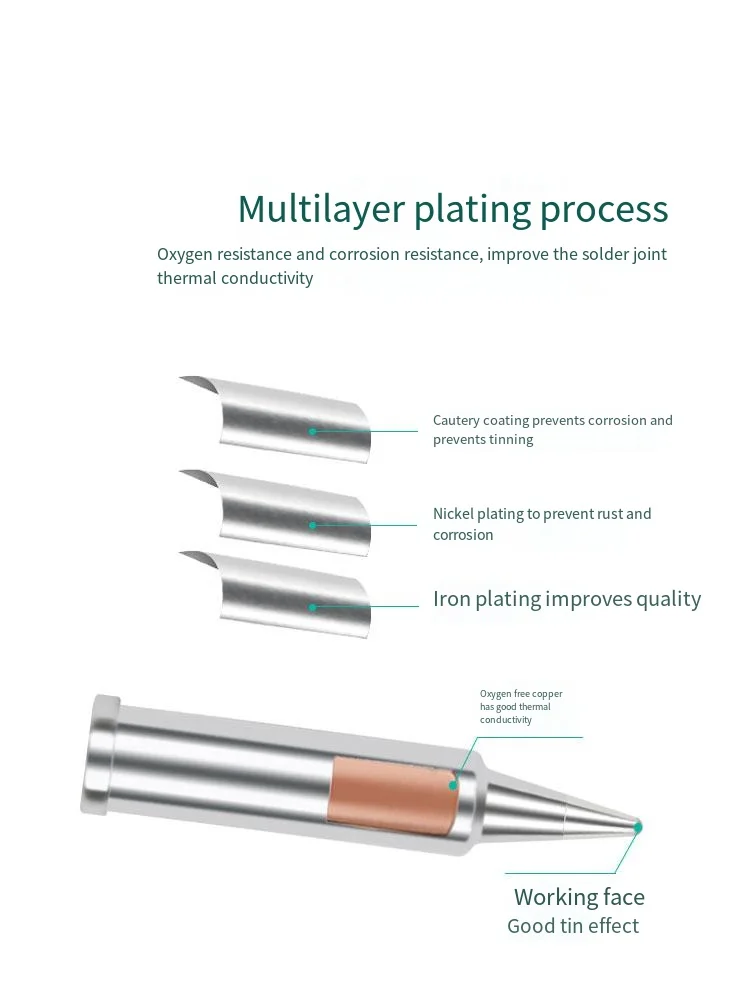 Multilayer plating process

Oxygen resistance and corrosion resistance, improve the solder joint thermal conductivity

Cautery coating prevents corrosion and prevents tinning

Nickel plating to prevent rust and corrosion

Iron plating improves quality

Oxygen free copper has good thermal conductivity

Working face
Good tin effect